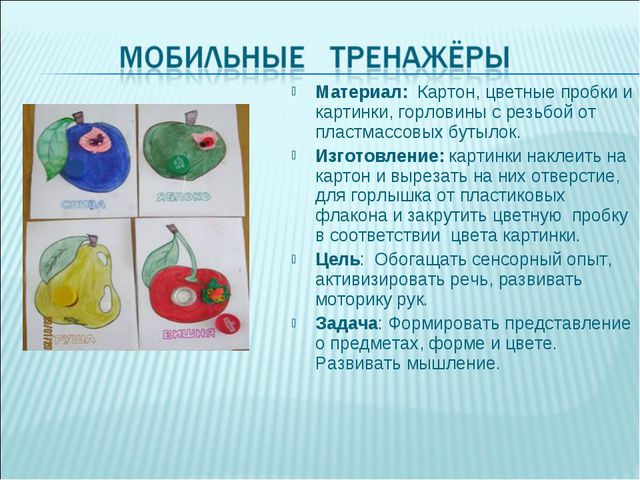 МОБИЛЬНЫЕ ТРЕНАЖЁРЫ

СЛИВА

ЯБЛОКО

ГРУША

ВИШНЯ

Материал: Картон, цветные пробки и картинки, горловины с резьбой от пластмассовых бутылок.

Изготовление: картинки наклеить на картон и вырезать на них отверстие, для горлышка от пластиковых флакона и закрутить цветную пробку в соответствии цвета картинки.

Цель: Обогащать сенсорный опыт, активизировать речь, развивать моторику рук.

Задача: Формировать представление о предметах, форме и цвете. Развивать мышление.